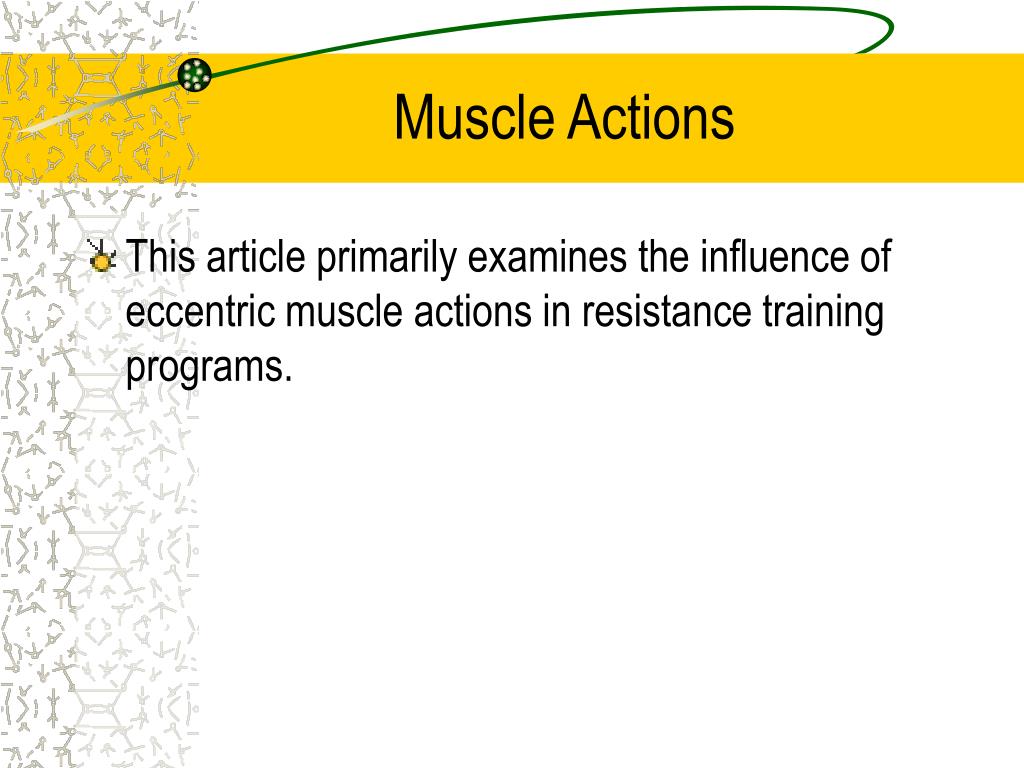 Muscle Actions

This article primarily examines the influence of eccentric muscle actions in resistance training programs.